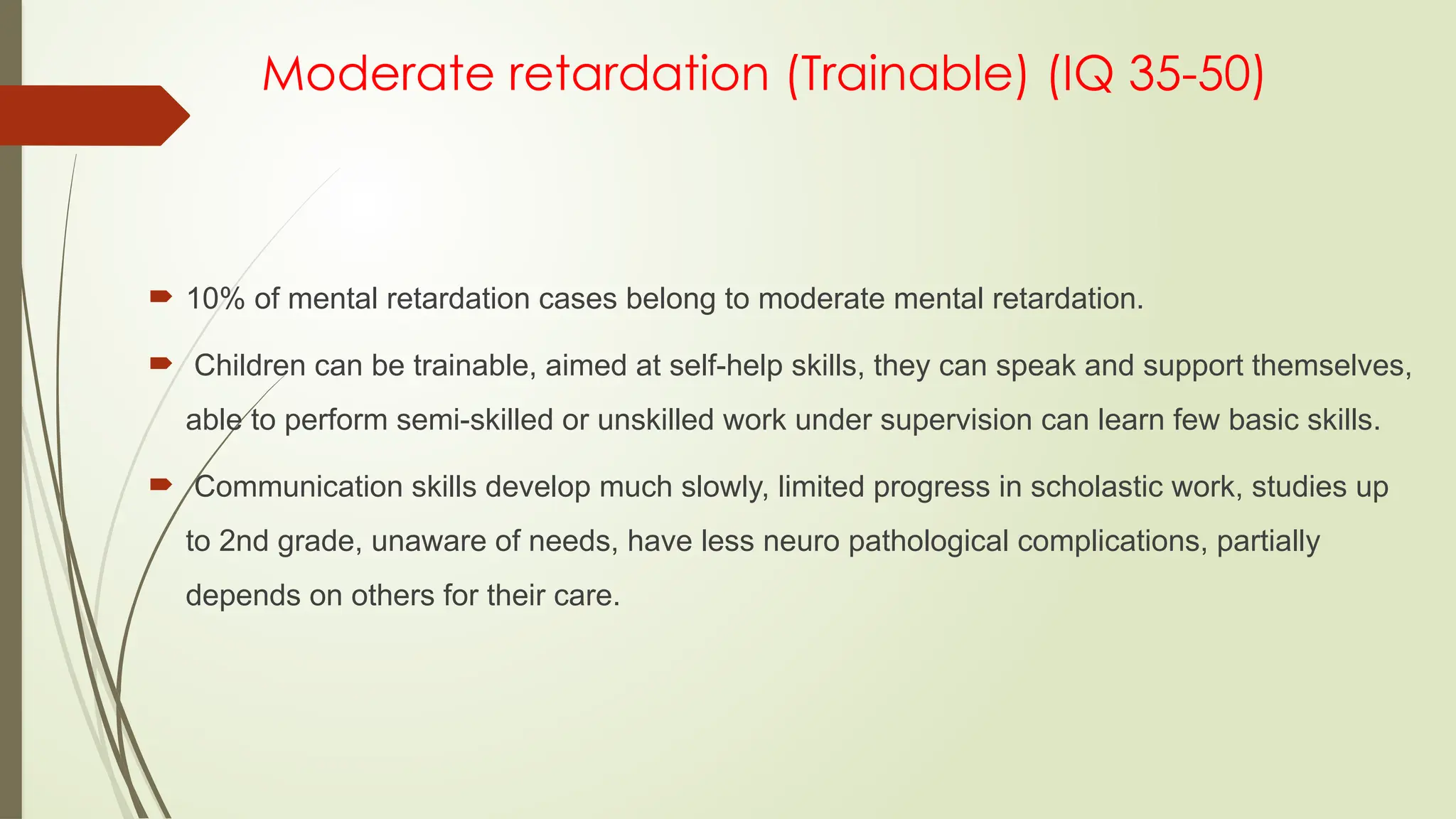 Moderate retardation (Trainable) (IQ 35-50)

10% of mental retardation cases belong to moderate mental retardation.

Children can be trainable, aimed at self-help skills, they can speak and support themselves, able to perform semi-skilled or unskilled work under supervision can learn few basic skills.

Communication skills develop much slowly, limited progress in scholastic work, studies up to 2nd grade, unaware of needs, have less neuro pathological complications, partially depends on others for their care.